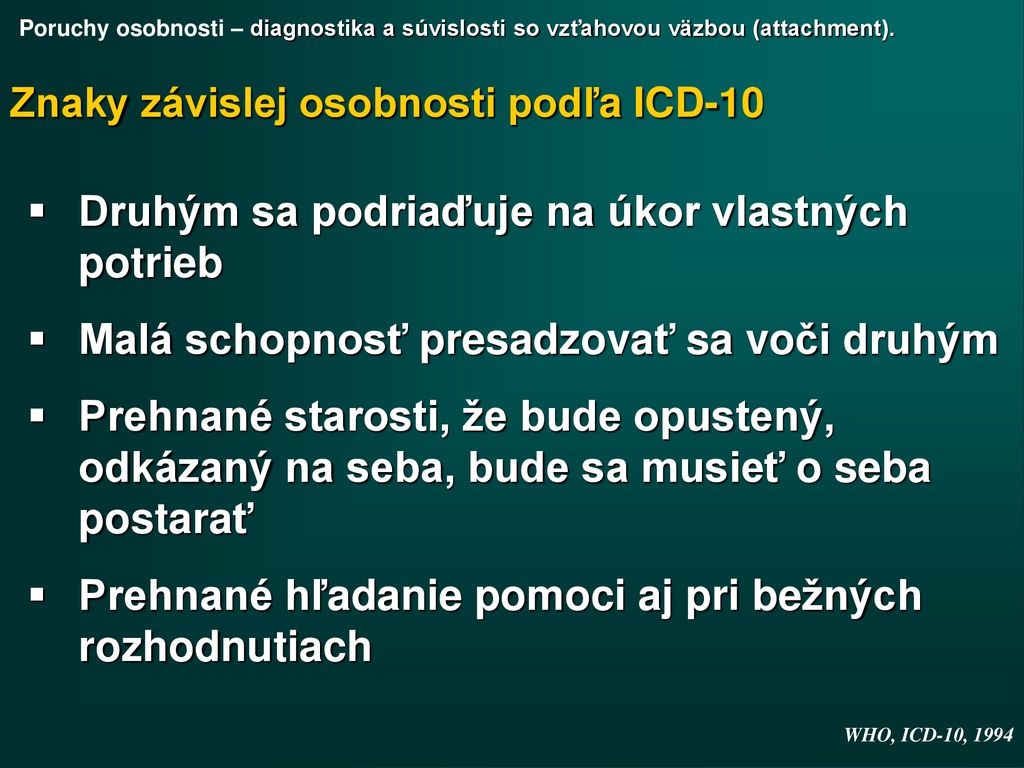 Poruchy osobnosti – diagnostika a súvislosti so vzťahovou väzbou (attachment).

Znaky závislej osobnosti podľa ICD-10

▪ Druhým sa podriaďuje na úkor vlastných potrieb
▪ Malá schopnosť presadzovať sa voči druhým
▪ Prehnané starosti, že bude opustený, odkázaný na seba, bude sa musieť o seba postarať
▪ Prehnané hľadanie pomoci aj pri bežných rozhodnutiach

WHO, ICD-10, 1994